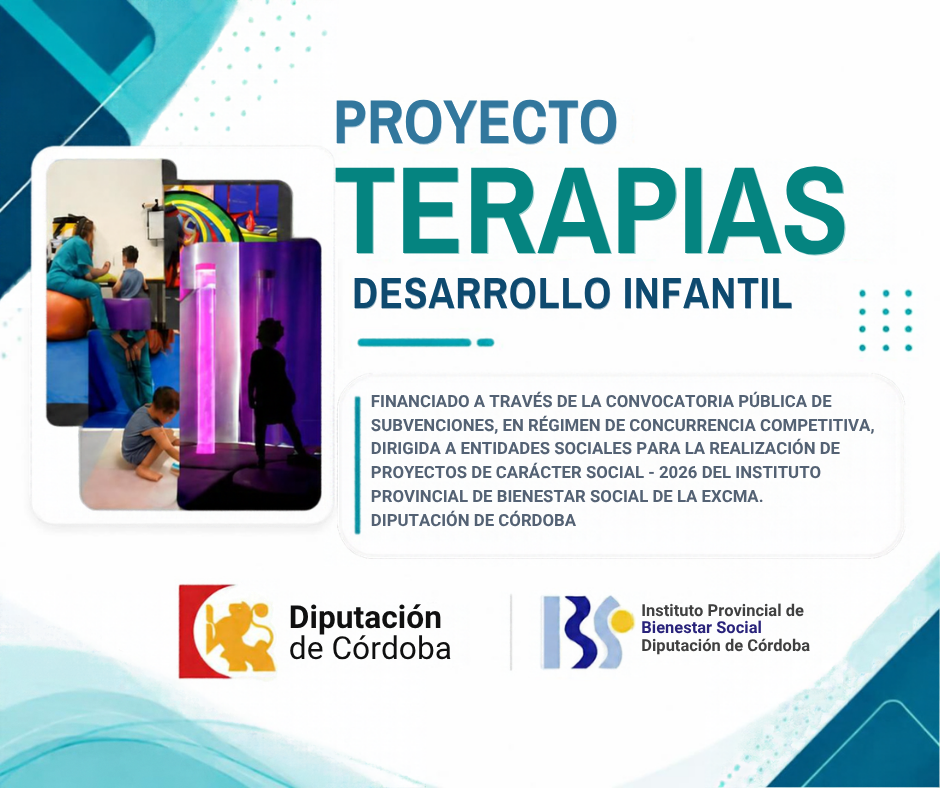 PROYECTO
TERAPIAS
DESARROLLO INFANTIL

FINANCIADO A TRAVÉS DE LA CONVOCATORIA PÚBLICA DE SUBVENCIONES, EN RÉGIMEN DE CONCURRENCIA COMPETITIVA, DIRIGIDA A ENTIDADES SOCIALES PARA LA REALIZACIÓN DE PROYECTOS DE CARÁCTER SOCIAL - 2026 DEL INSTITUTO PROVINCIAL DE BIENESTAR SOCIAL DE LA EXCMA. DIPUTACIÓN DE CÓRDOBA

Diputación
de Córdoba

Instituto Provincial de
Bienestar Social
Diputación de Córdoba